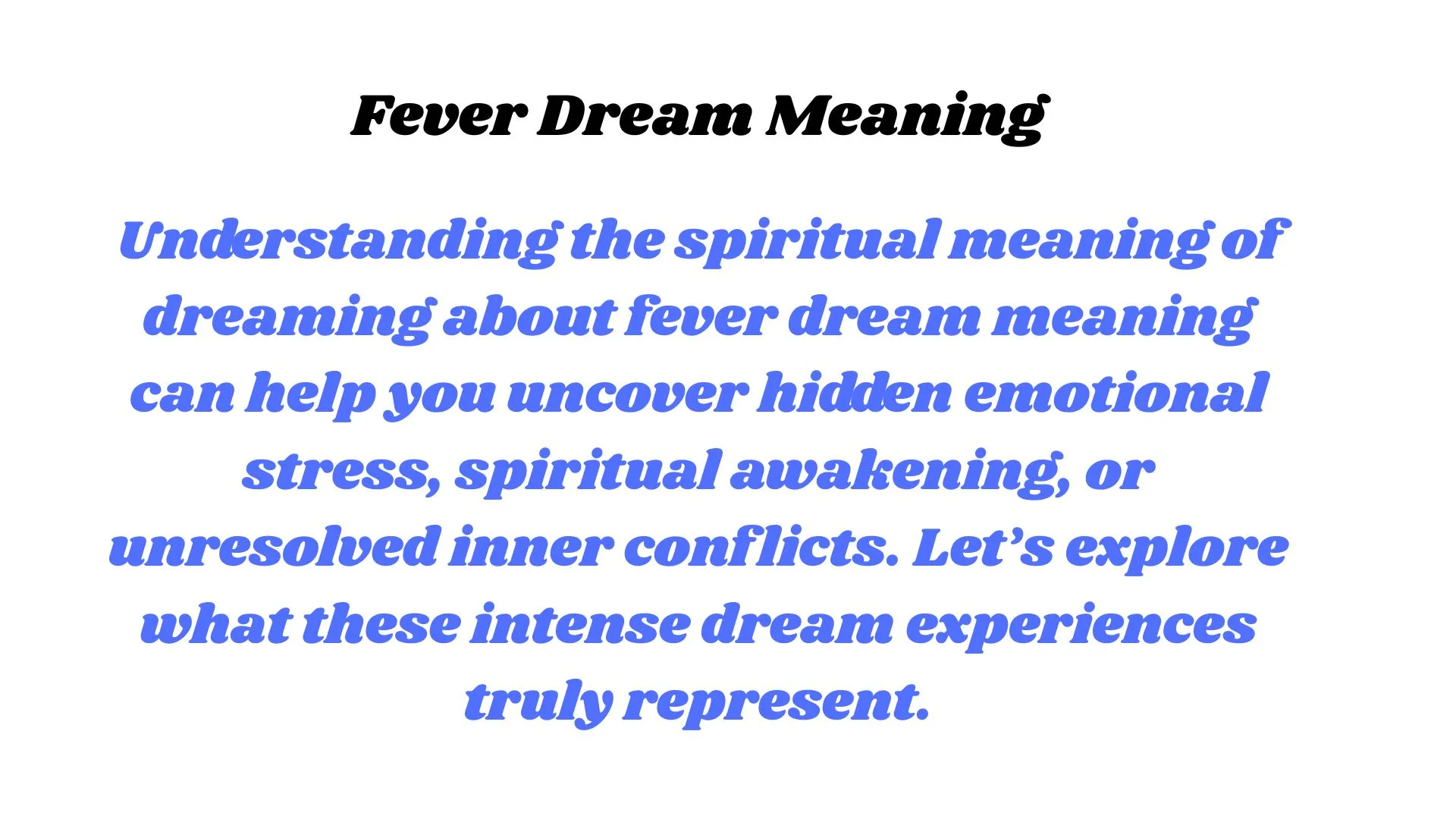 Fever Dream Meaning

Understanding the spiritual meaning of dreaming about fever dream meaning can help you uncover hidden emotional stress, spiritual awakening, or unresolved inner conflicts. Let’s explore what these intense dream experiences truly represent.